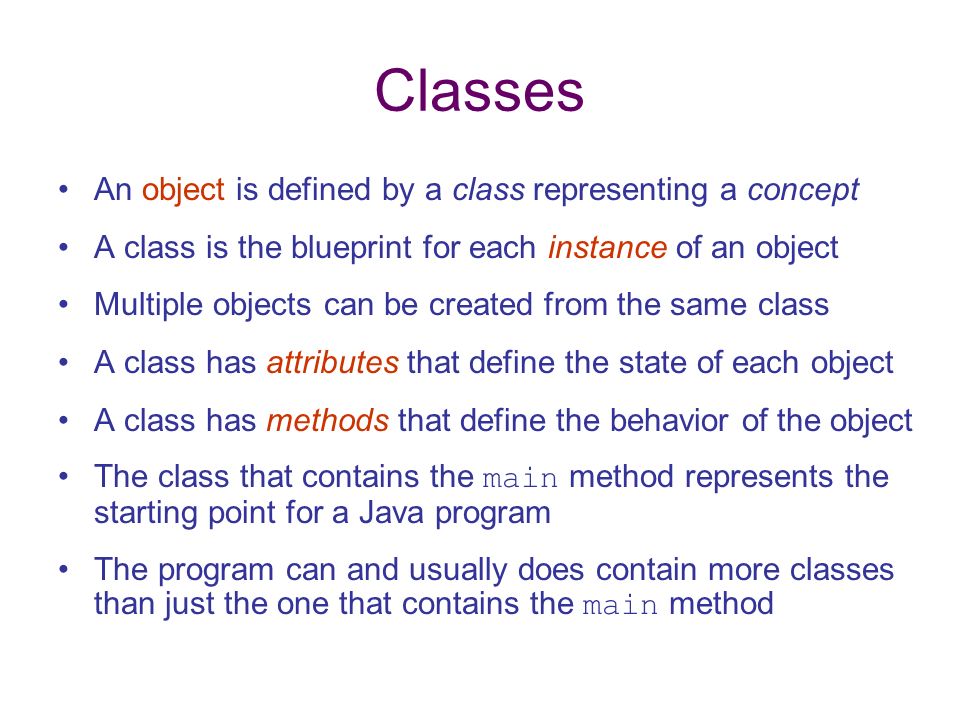 Classes

• An object is defined by a class representing a concept

• A class is the blueprint for each instance of an object

• Multiple objects can be created from the same class

• A class has attributes that define the state of each object

• A class has methods that define the behavior of the object

• The class that contains the main method represents the starting point for a Java program

• The program can and usually does contain more classes than just the one that contains the main method